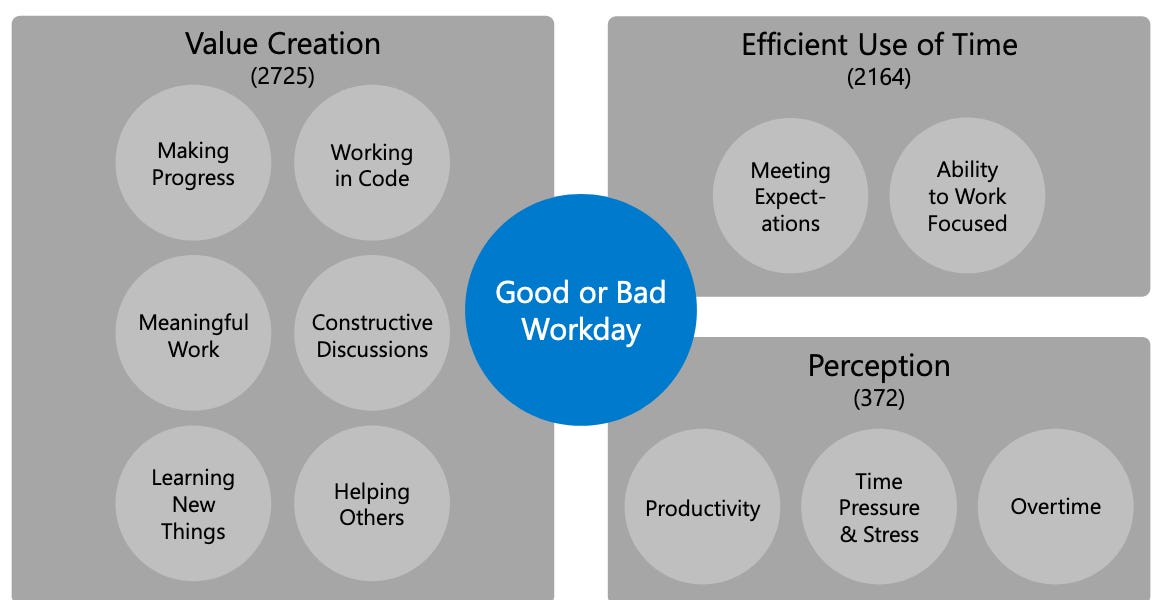 Value Creation
(2725)

Making Progress

Working in Code

Meaningful Work

Constructive Discussions

Learning New Things

Helping Others

Good or Bad Workday

Efficient Use of Time
(2164)

Meeting Expectations

Ability to Work Focused

Perception
(372)

Productivity

Time Pressure & Stress

Overtime